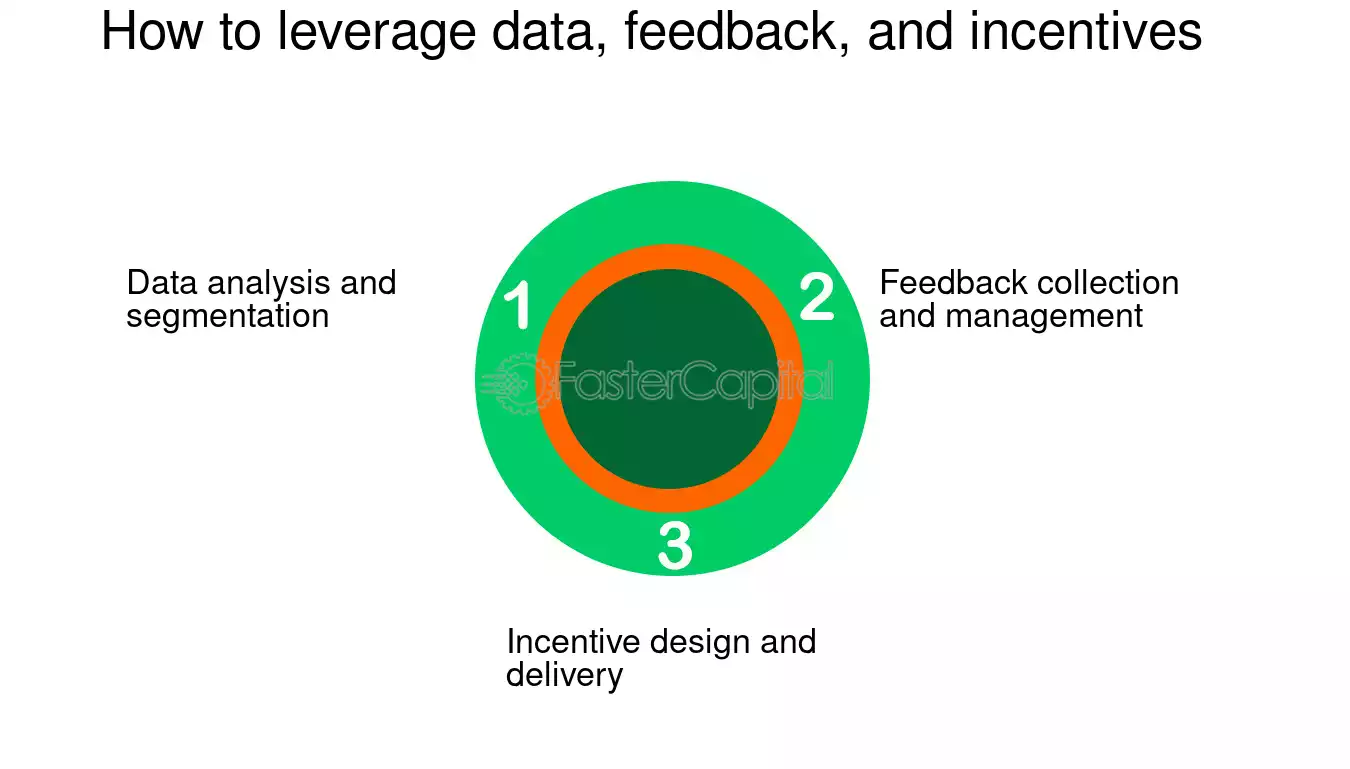 How to leverage data, feedback, and incentives

1

Data analysis and segmentation

2

Feedback collection and management

FasterCapital

3

Incentive design and delivery